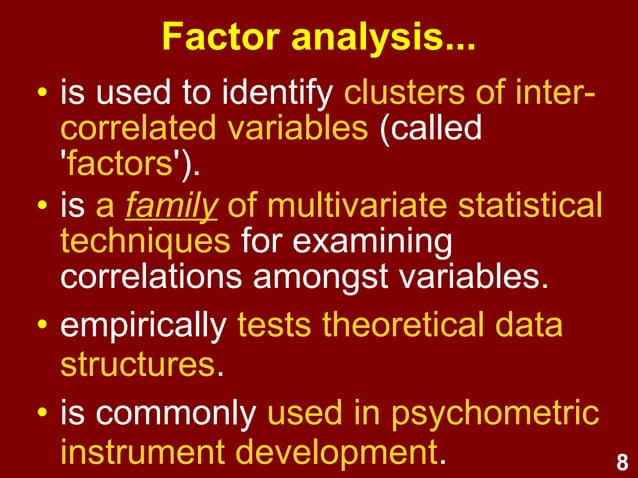 Factor analysis...

• is used to identify clusters of inter-correlated variables (called 'factors').

• is a family of multivariate statistical techniques for examining correlations amongst variables.

• empirically tests theoretical data structures.

• is commonly used in psychometric instrument development.

8